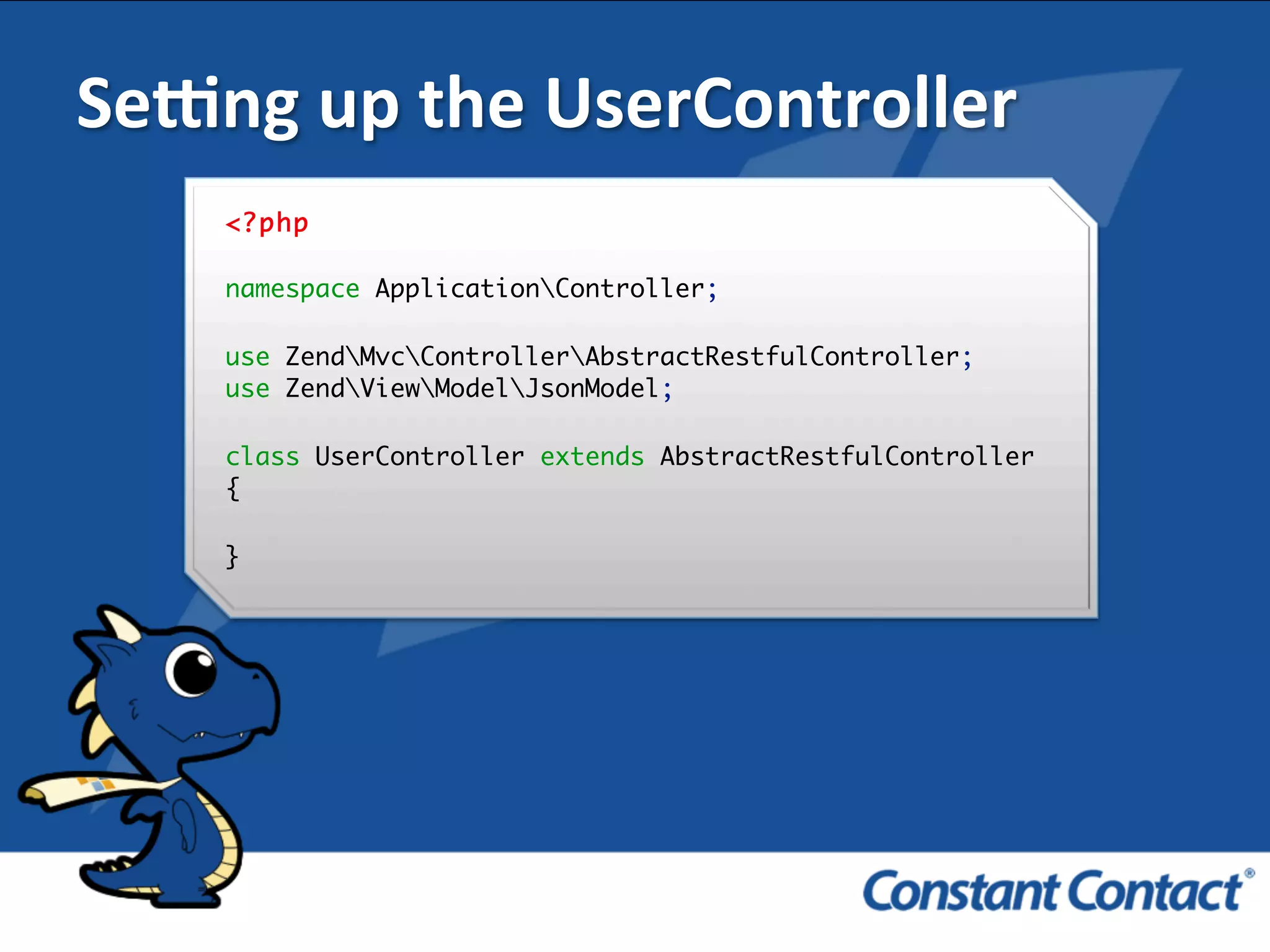 Setting up the UserController

<?php

namespace Application\Controller;

use Zend\Mvc\Controller\AbstractRestfulController;
use Zend\View\Model\JsonModel;

class UserController extends AbstractRestfulController
{

}

Constant Contact®